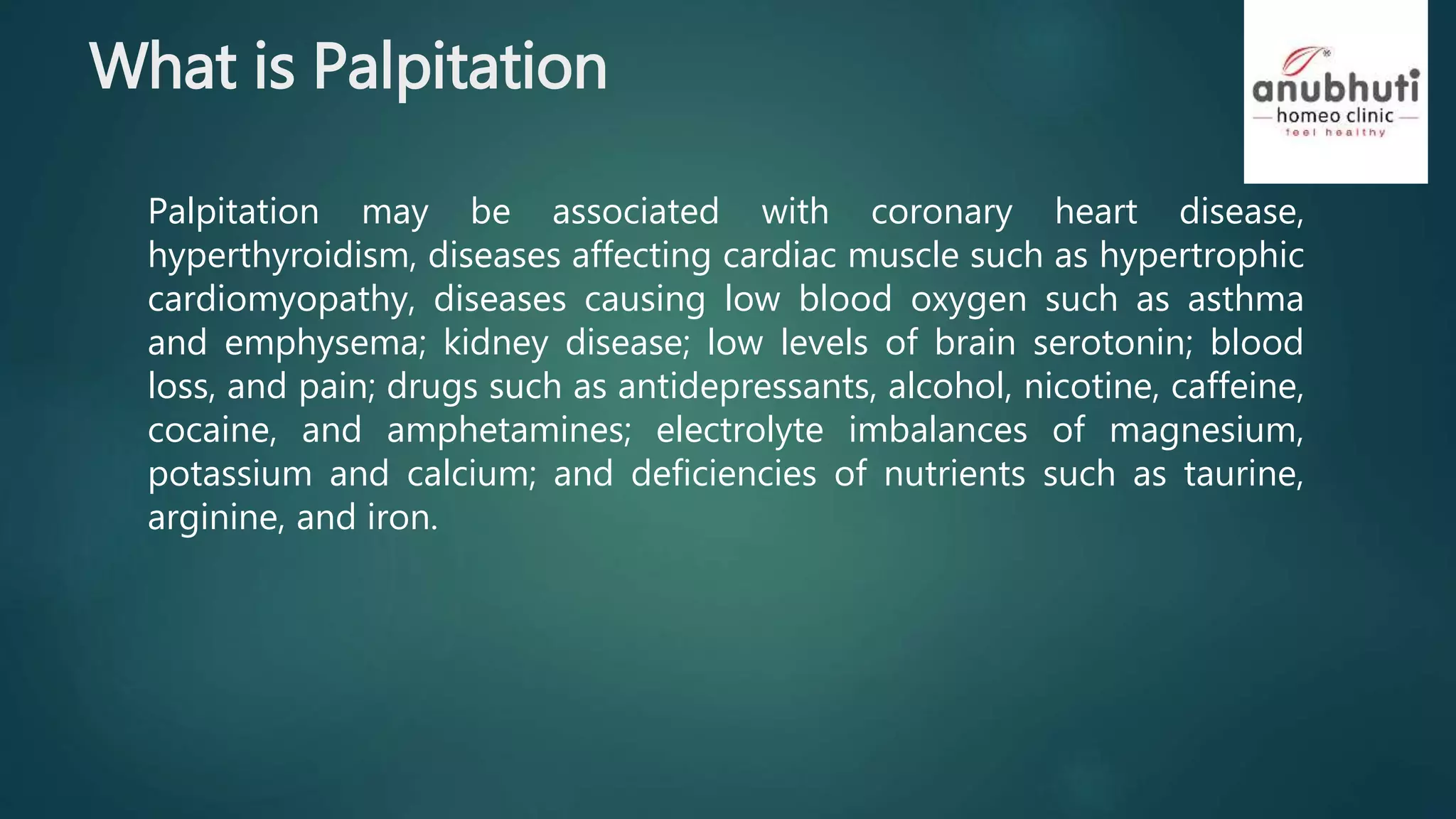 What is Palpitation

anubhuti
homeo clinic
feel healthy

Palpitation may be associated with coronary heart disease, hyperthyroidism, diseases affecting cardiac muscle such as hypertrophic cardiomyopathy, diseases causing low blood oxygen such as asthma and emphysema; kidney disease; low levels of brain serotonin; blood loss, and pain; drugs such as antidepressants, alcohol, nicotine, caffeine, cocaine, and amphetamines; electrolyte imbalances of magnesium, potassium and calcium; and deficiencies of nutrients such as taurine, arginine, and iron.